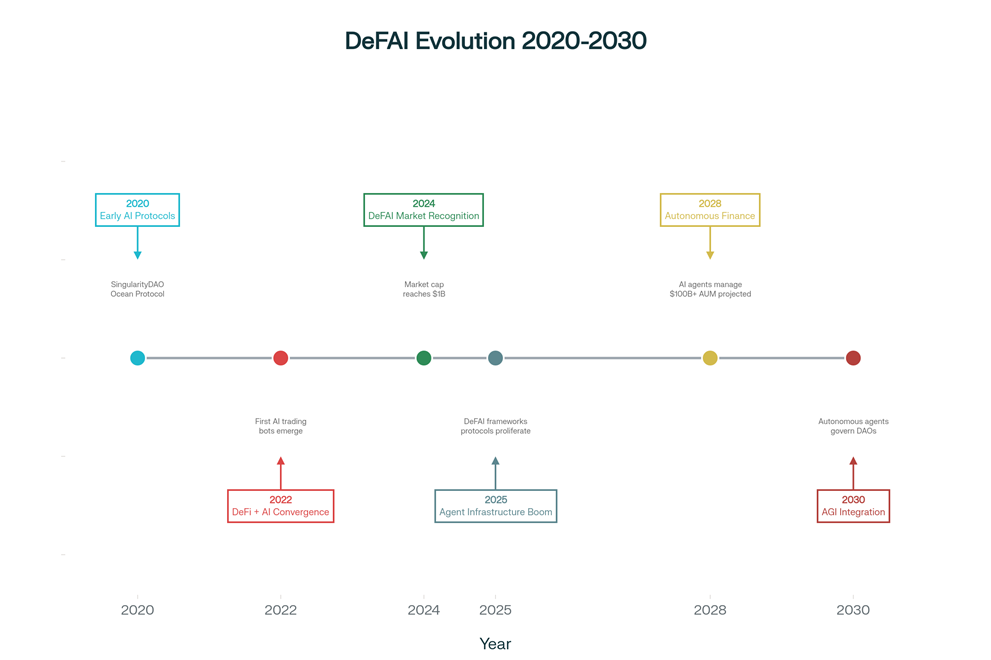 DeFAI Evolution 2020-2030

2020
Early AI Protocols

SingularityDAO
Ocean Protocol

2024
DeFAI Market Recognition

Market cap
reaches $1B

2028
Autonomous Finance

AI agents manage
$100B+ AUM projected

First AI trading
bots emerge

2022
DeFi + AI Convergence

DeFAI frameworks
protocols proliferate

2025
Agent Infrastructure Boom

Autonomous agents
govern DAOs

2030
AGI Integration

2020 2022 2024 2025 2028 2030

Year